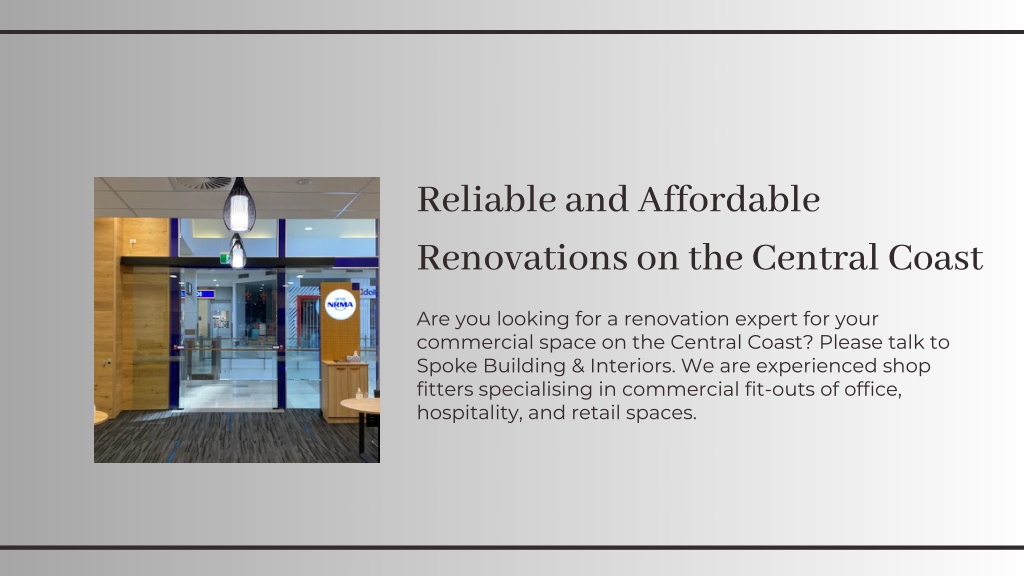 NRMA

Reliable and Affordable Renovations on the Central Coast

Are you looking for a renovation expert for your commercial space on the Central Coast? Please talk to Spoke Building & Interiors. We are experienced shop fitters specialising in commercial fit-outs of office, hospitality, and retail spaces.